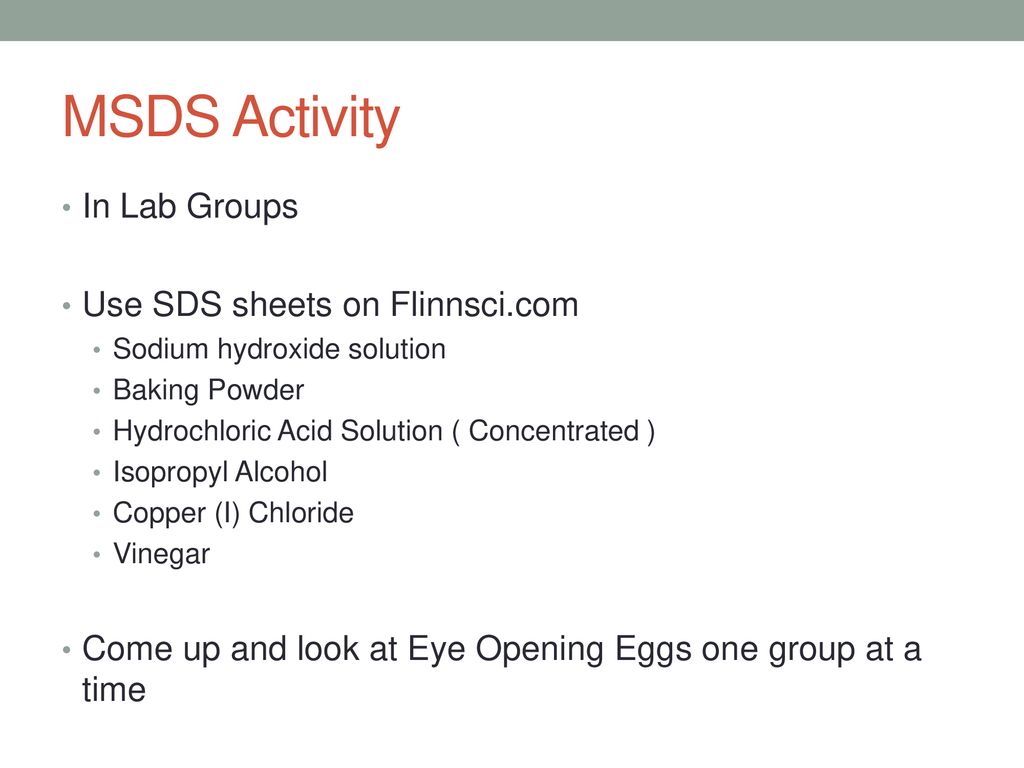 MSDS Activity

• In Lab Groups

• Use SDS sheets on Flinnsci.com
  • Sodium hydroxide solution
  • Baking Powder
  • Hydrochloric Acid Solution ( Concentrated )
  • Isopropyl Alcohol
  • Copper (I) Chloride
  • Vinegar

• Come up and look at Eye Opening Eggs one group at a time